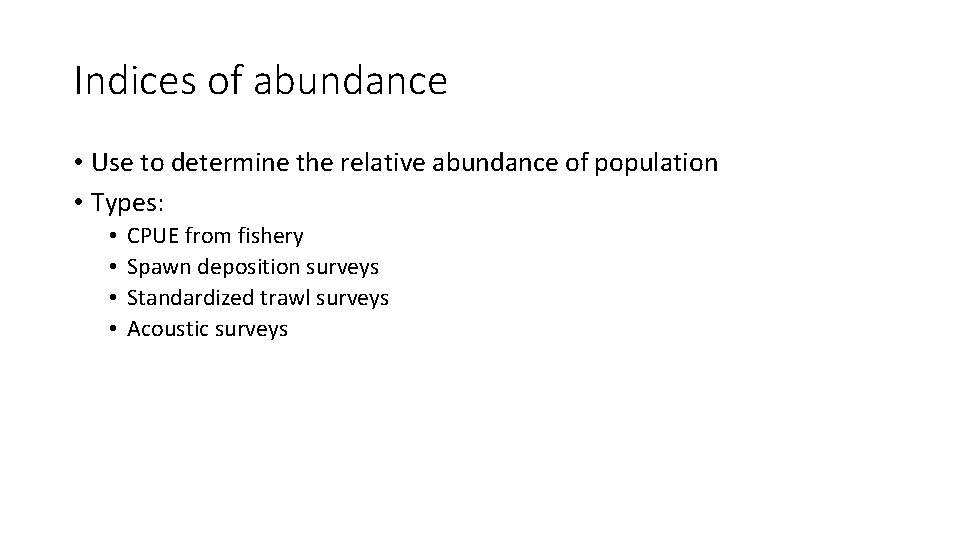 Indices of abundance

• Use to determine the relative abundance of population
• Types:
  • CPUE from fishery
  • Spawn deposition surveys
  • Standardized trawl surveys
  • Acoustic surveys